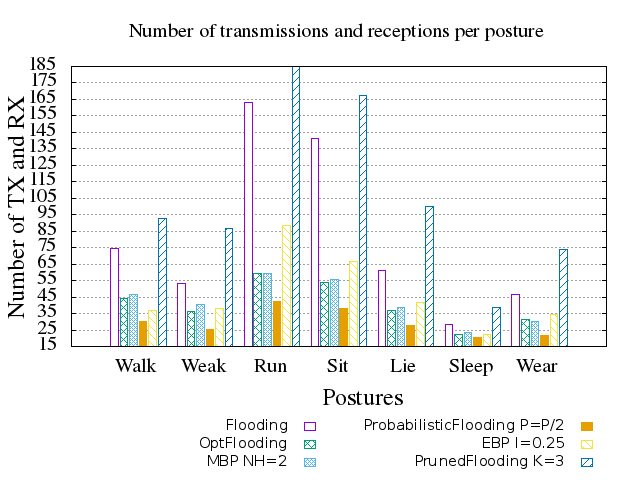 Number of transmissions and receptions per posture

Number of TX and RX

185
175
165
155
145
135
125
115
105
95
85
75
65
55
45
35
25
15

Walk Weak Run Sit Lie Sleep Wear

Postures

Flooding
OptFlooding
MBP NH=2
ProbabilisticFlooding P=P/2
EBP I=0.25
PrunedFlooding K=3